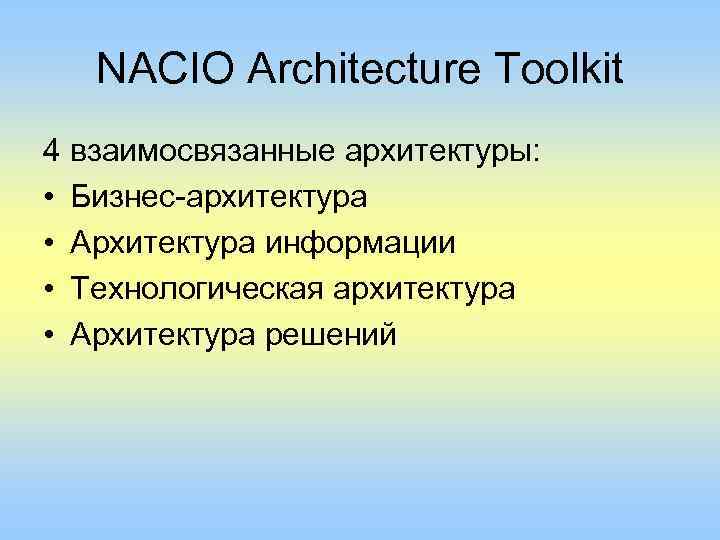 NACIO Architecture Toolkit

4 взаимосвязанные архитектуры:
• Бизнес-архитектура
• Архитектура информации
• Технологическая архитектура
• Архитектура решений